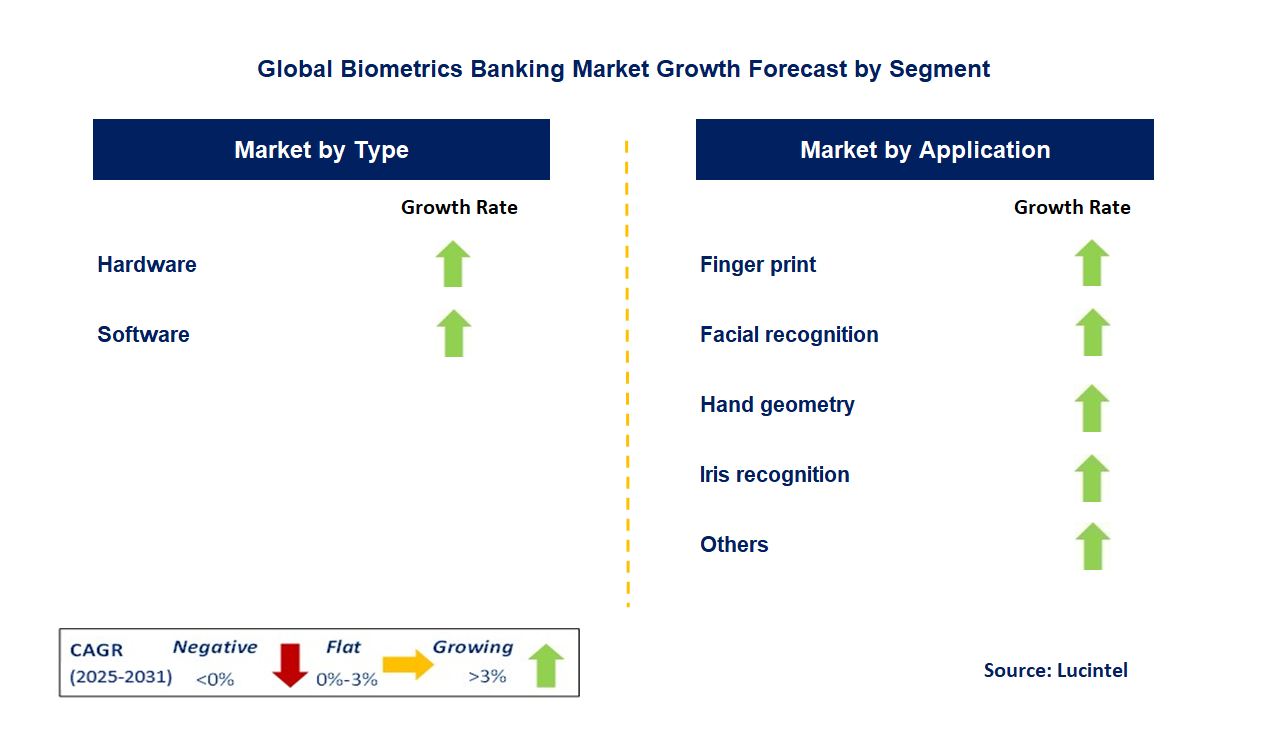 Global Biometrics Banking Market Growth Forecast by Segment

Market by Type

Growth Rate

Hardware

Software

Market by Application

Growth Rate

Finger print

Facial recognition

Hand geometry

Iris recognition

Others

CAGR (2025-2031) Negative <0% Flat 0%-3% Growing >3%

Source: Lucintel